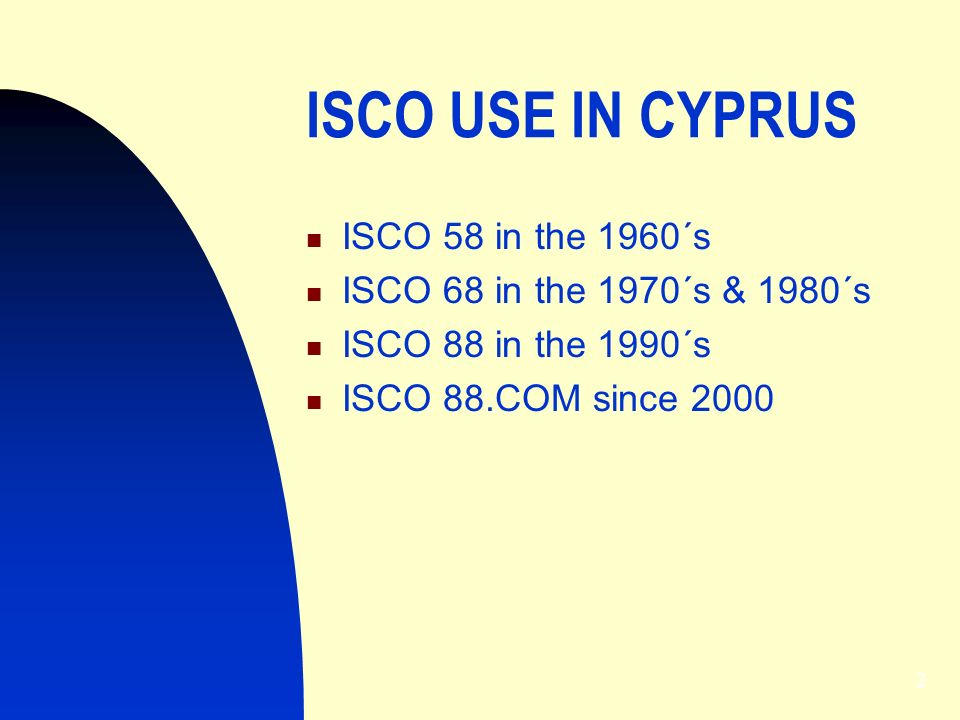 ISCO USE IN CYPRUS

- ISCO 58 in the 1960´s
- ISCO 68 in the 1970´s & 1980´s
- ISCO 88 in the 1990´s
- ISCO 88.COM since 2000

2